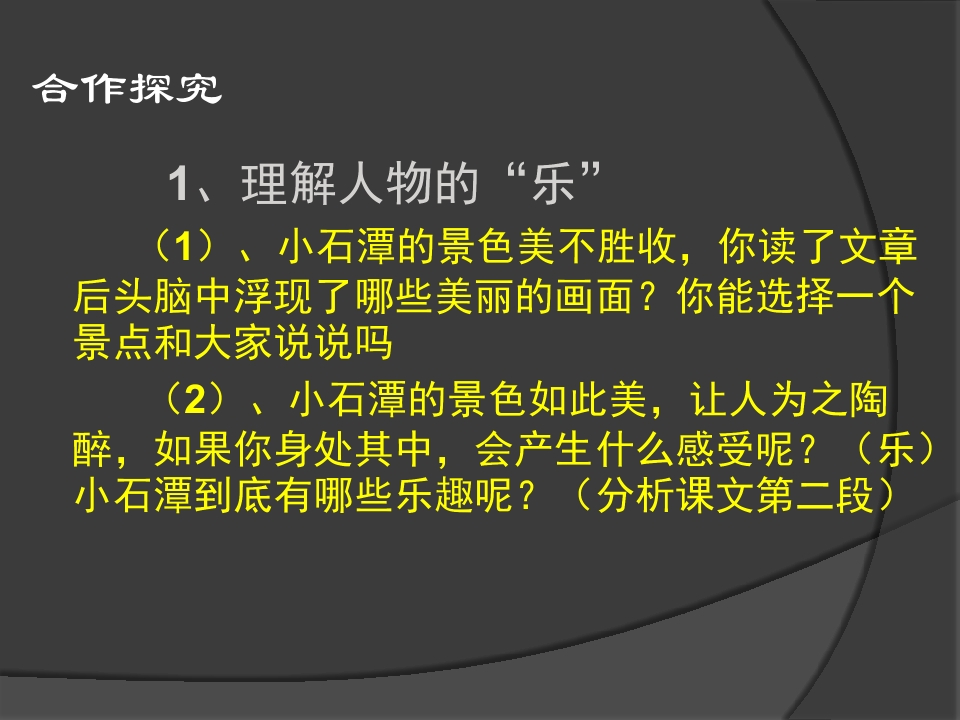 合作探究

1、理解人物的“乐”

（1）、小石潭的景色美不胜收，你读了文章后头脑中浮现了哪些美丽的画面？你能选择一个景点和大家说说吗

（2）、小石潭的景色如此美，让人为之陶醉，如果你身处其中，会产生什么感受呢？（乐）小石潭到底有哪些乐趣呢？（分析课文第二段）